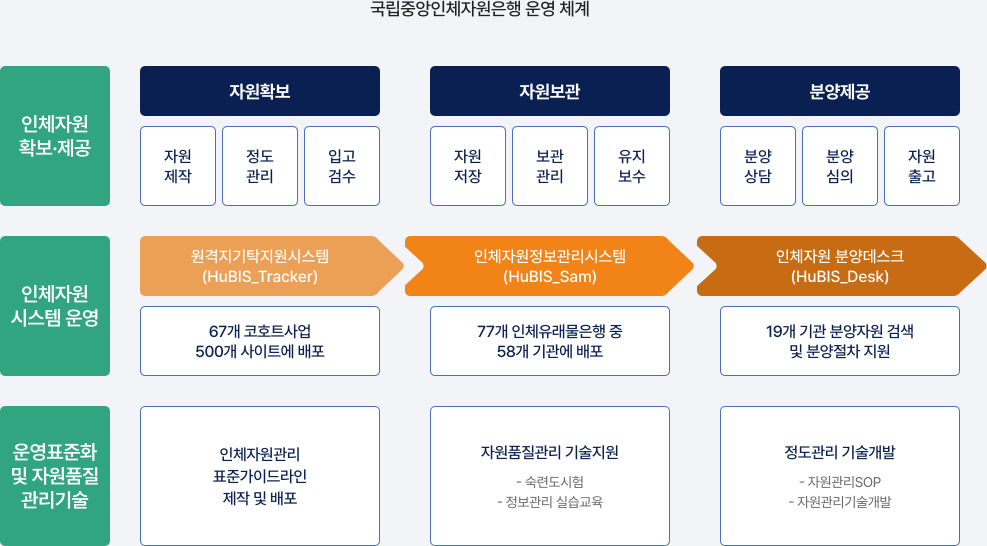 국립중앙인체자원은행 운영 체계

인체자원 확보·제공

자원확보

자원 제작

정도 관리

입고 검수

자원보관

자원 저장

보관 관리

유지 보수

분양제공

분양 상담

분양 심의

자원 출고

인체자원 시스템 운영

원격지기탁지원시스템 (HuBIS_Tracker)

67개 코호트사업 500개 사이트에 배포

인체자원정보관리시스템 (HuBIS_Sam)

77개 인체유래물은행 중 58개 기관에 배포

인체자원 분양데스크 (HuBIS_Desk)

19개 기관 분양자원 검색 및 분양절차 지원

운영표준화 및 자원품질 관리기술

인체자원관리 표준가이드라인 제작 및 배포

자원품질관리 기술지원

- 숙련도시험
- 정보관리 실습교육

정도관리 기술개발

- 자원관리SOP
- 자원관리기술개발